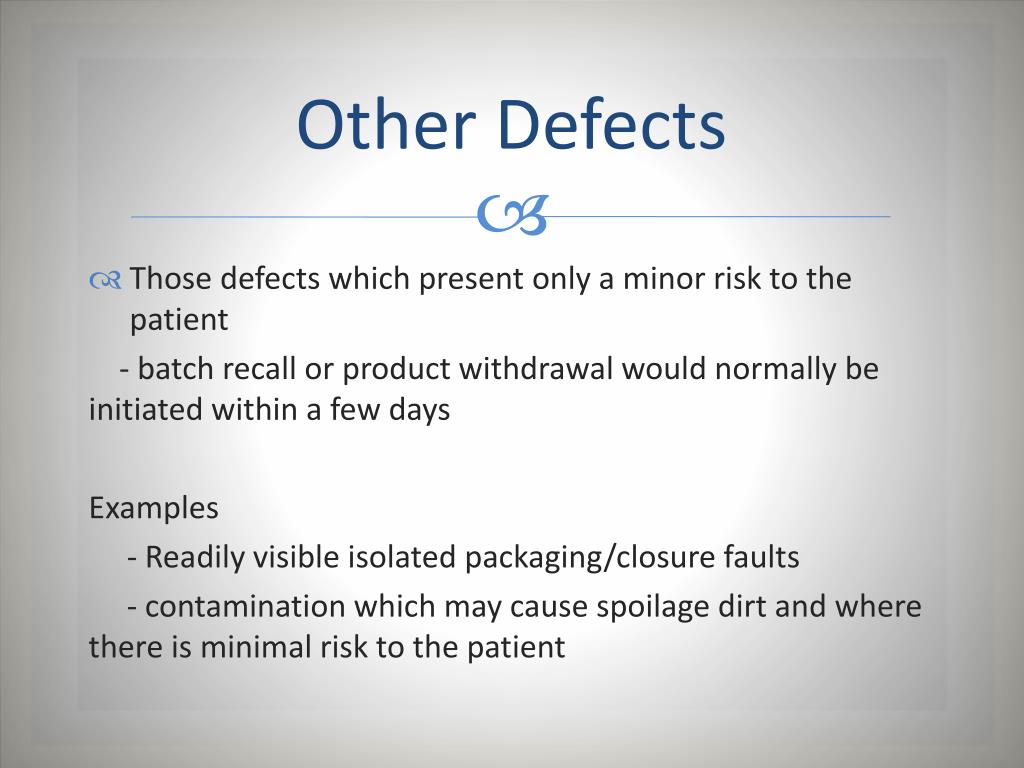 Other Defects

Those defects which present only a minor risk to the patient

- batch recall or product withdrawal would normally be initiated within a few days

Examples

- Readily visible isolated packaging/closure faults

- contamination which may cause spoilage dirt and where there is minimal risk to the patient